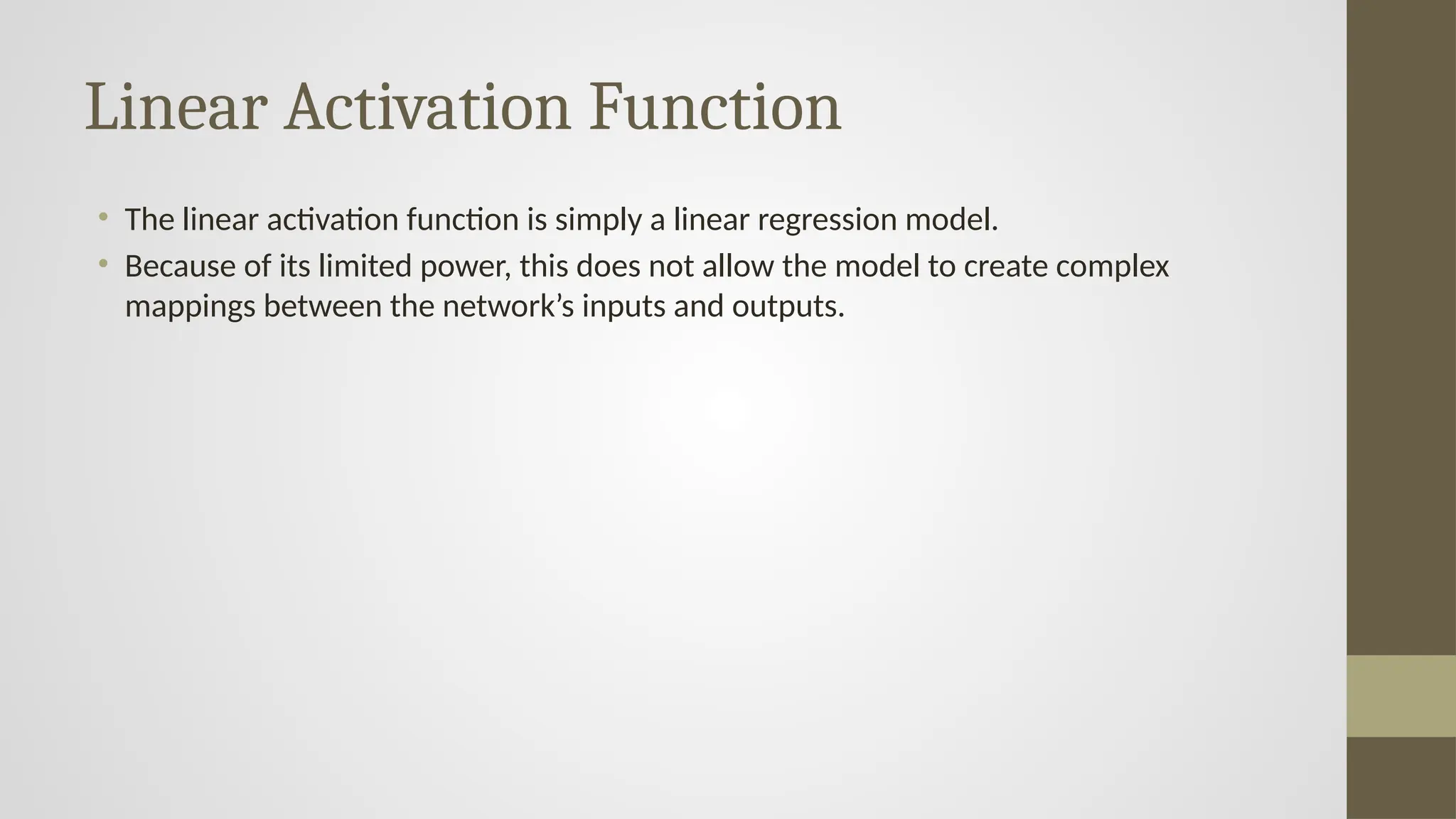 Linear Activation Function

• The linear activation function is simply a linear regression model.
• Because of its limited power, this does not allow the model to create complex mappings between the network’s inputs and outputs.